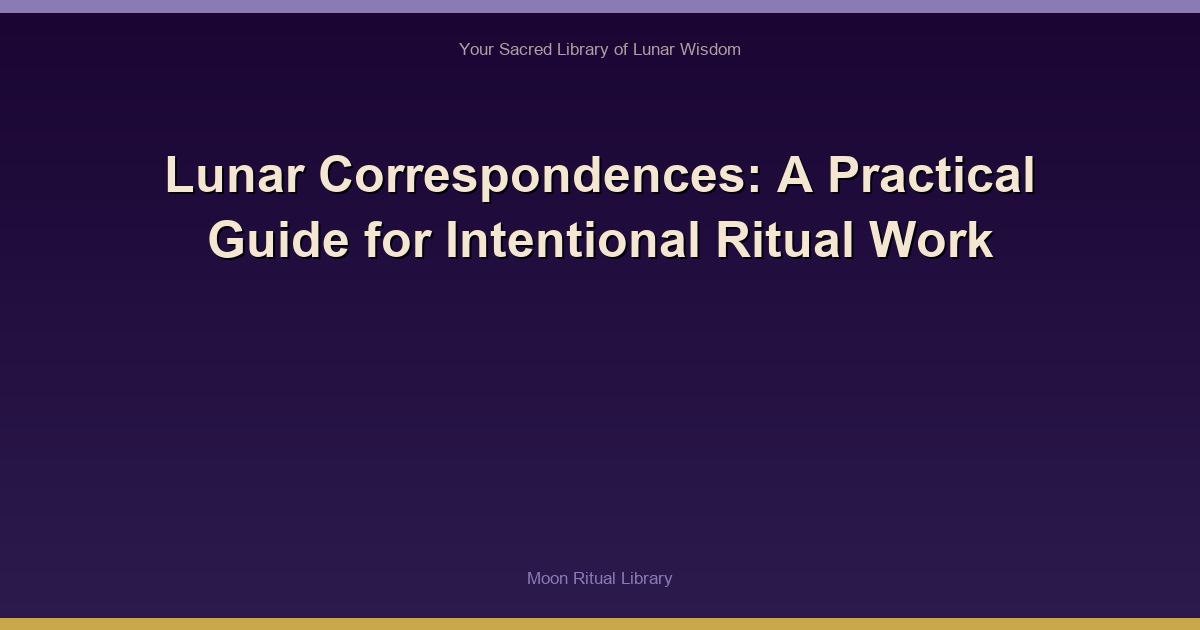 Your Sacred Library of Lunar Wisdom

Lunar Correspondences: A Practical Guide for Intentional Ritual Work

Moon Ritual Library